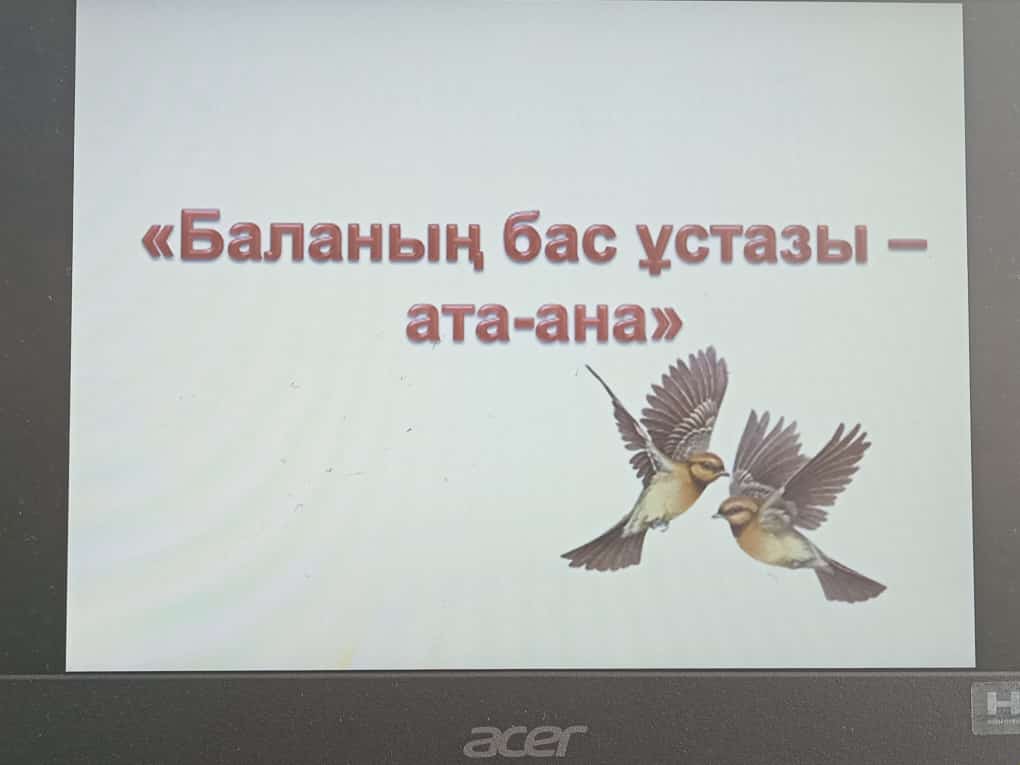 «Баланың бас ұстазы – ата-ана»

acer